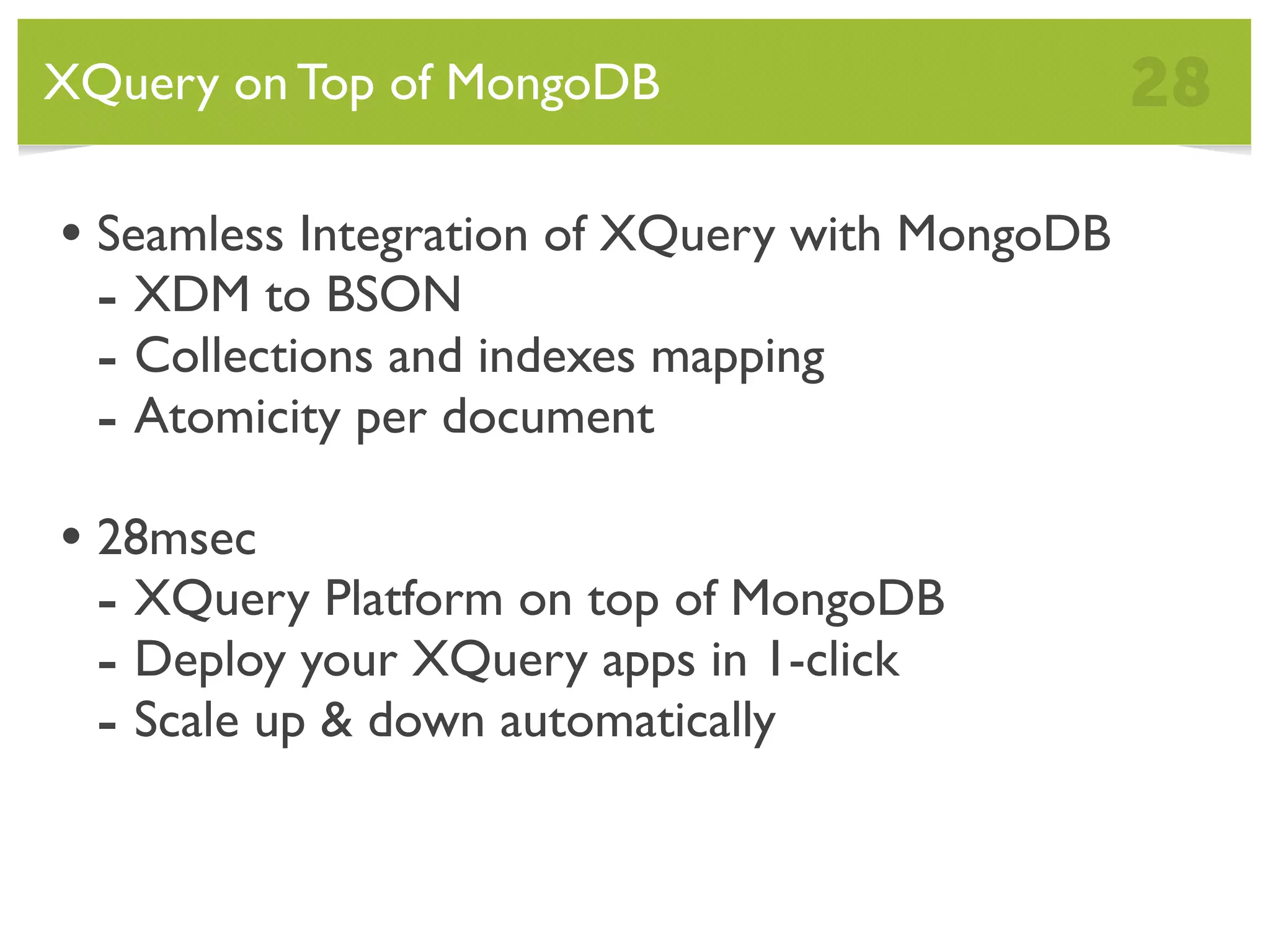 XQuery on Top of MongoDB

28

• Seamless Integration of XQuery with MongoDB
- XDM to BSON
- Collections and indexes mapping
- Atomicity per document

• 28msec
- XQuery Platform on top of MongoDB
- Deploy your XQuery apps in 1-click
- Scale up & down automatically